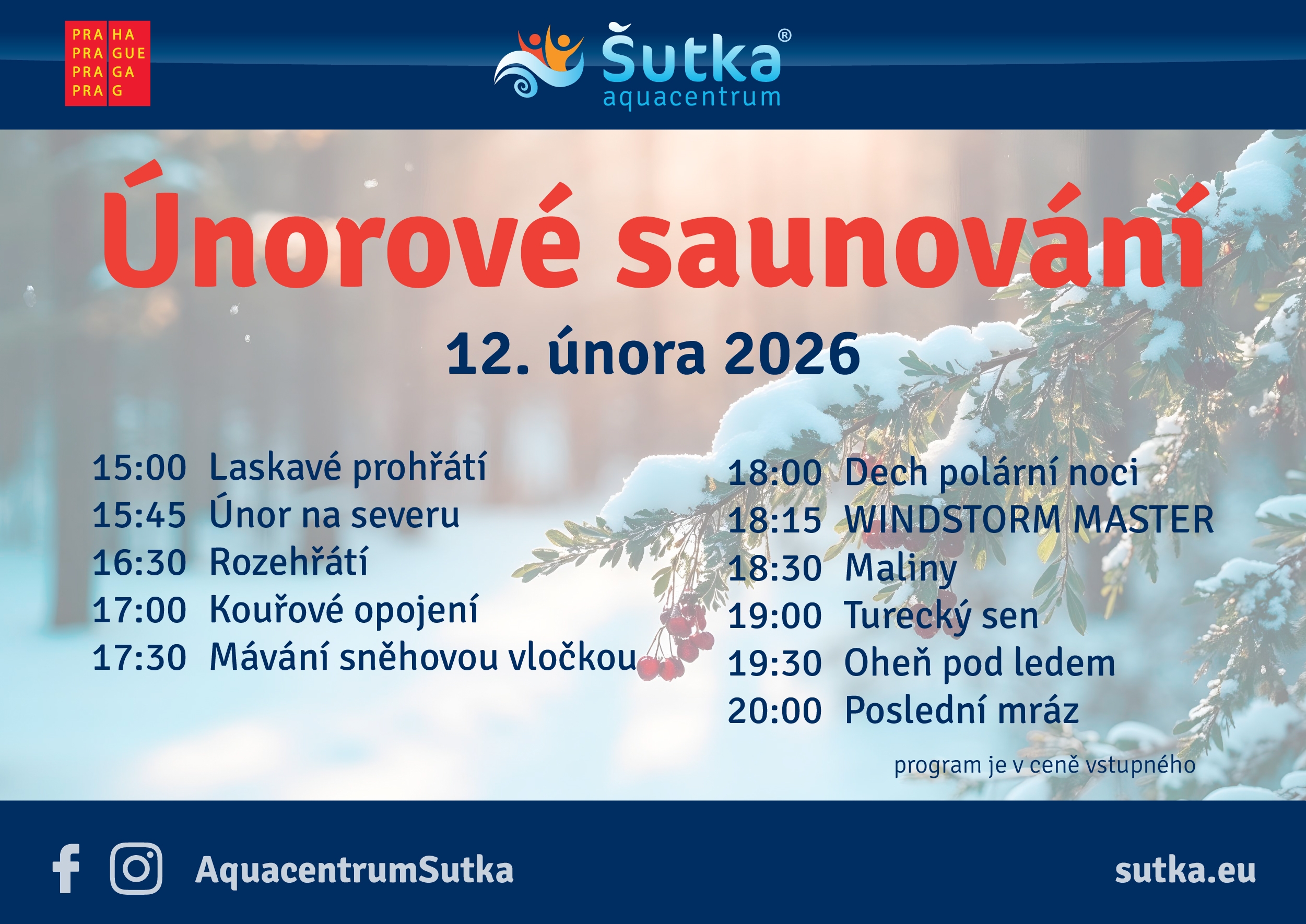 PRA HA
PRA GUE
PRA GA
PRA G

Šutka®
aquacentrum

Únorové saunování

12. února 2026

15:00 Laskavé prohřátí
15:45 Únor na severu
16:30 Rozehřátí
17:00 Kouřové opojení
17:30 Mávání sněhovou vločkou

18:00 Dech polární noci
18:15 WINDSTORM MASTER
18:30 Maliny
19:00 Turecký sen
19:30 Oheň pod ledem
20:00 Poslední mráz

program je v ceně vstupného

AquacentrumSutka

sutka.eu